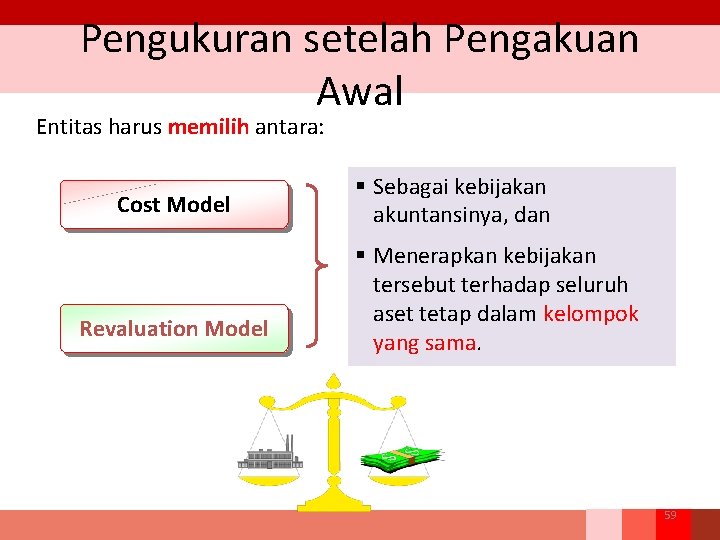 Pengukuran setelah Pengakuan Awal

Entitas harus memilih antara:

Cost Model

Revaluation Model

▪ Sebagai kebijakan akuntansinya, dan

▪ Menerapkan kebijakan tersebut terhadap seluruh aset tetap dalam kelompok yang sama.

59